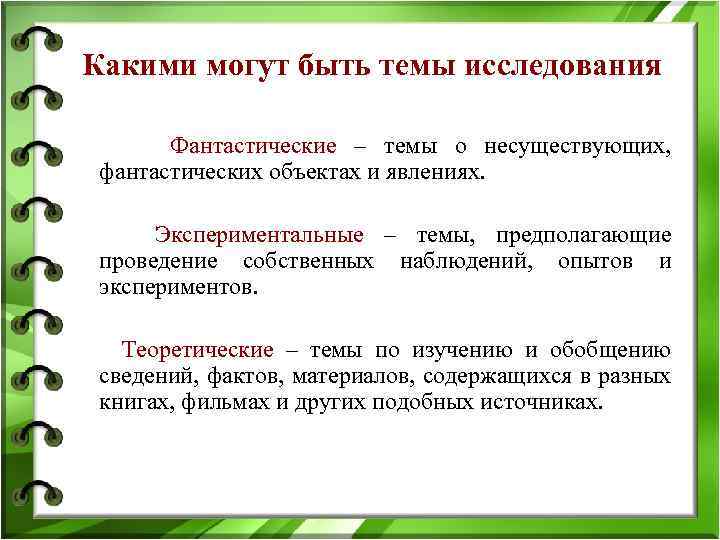 Какими могут быть темы исследования

Фантастические – темы о несуществующих, фантастических объектах и явлениях.

Экспериментальные – темы, предполагающие проведение собственных наблюдений, опытов и экспериментов.

Теоретические – темы по изучению и обобщению сведений, фактов, материалов, содержащихся в разных книгах, фильмах и других подобных источниках.